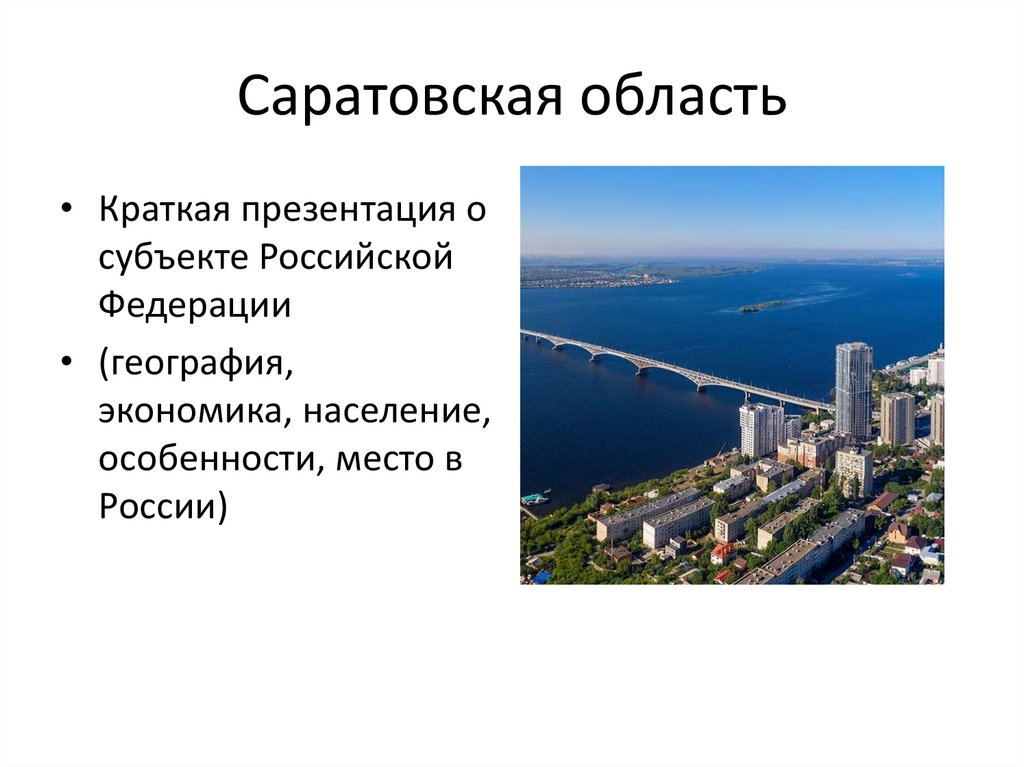 Саратовская область

• Краткая презентация о субъекте Российской Федерации

• (география, экономика, население, особенности, место в России)